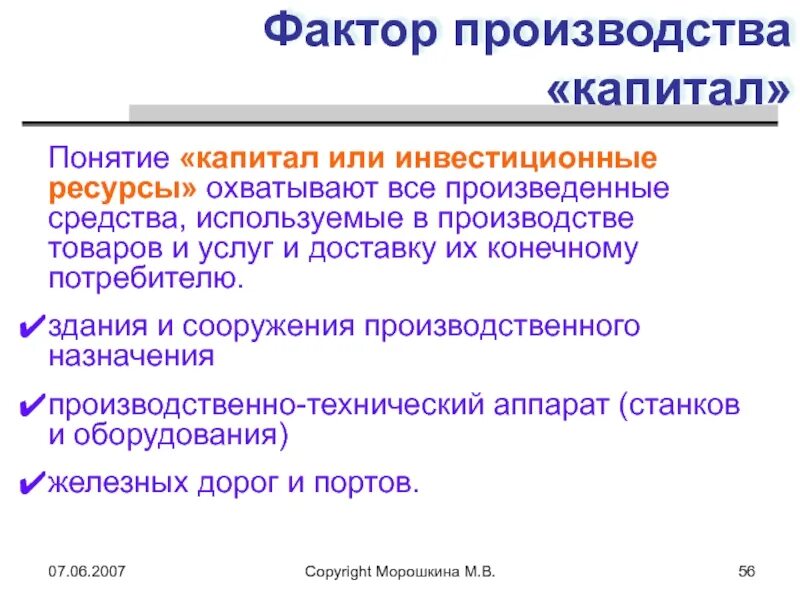 Фактор производства «капитал»

Понятие «капитал или инвестиционные ресурсы» охватывают все произведенные средства, используемые в производстве товаров и услуг и доставку их конечному потребителю.

✔здания и сооружения производственного назначения

✔производственно-технический аппарат (станков и оборудования)

✔железных дорог и портов.

07.06.2007

Copyright Морошкина М.В.

56